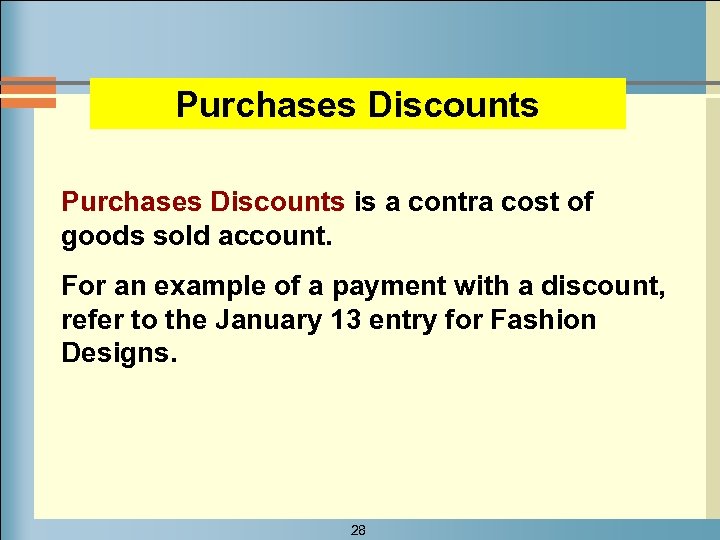 Purchases Discounts

Purchases Discounts is a contra cost of goods sold account.

For an example of a payment with a discount, refer to the January 13 entry for Fashion Designs.

28